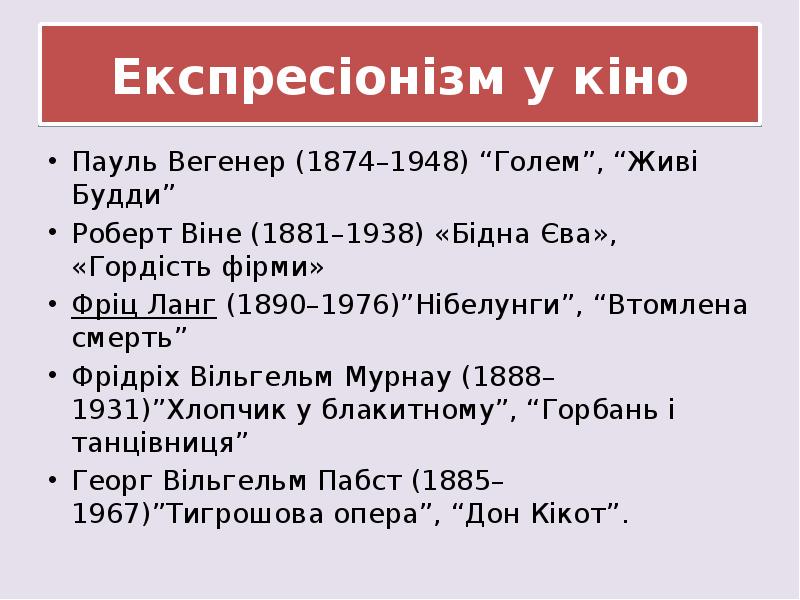 Експресіонізм у кіно

• Пауль Вегенер (1874–1948) “Голем”, “Живі Будди”
• Роберт Віне (1881–1938) «Бідна Єва», «Гордість фірми»
• Фріц Ланг (1890–1976)”Нібелунги”, “Втомлена смерть”
• Фрідріх Вільгельм Мурнау (1888–1931)”Хлопчик у блакитному”, “Горбань і танцівниця”
• Георг Вільгельм Пабст (1885–1967)”Тигрошова опера”, “Дон Кікот”.